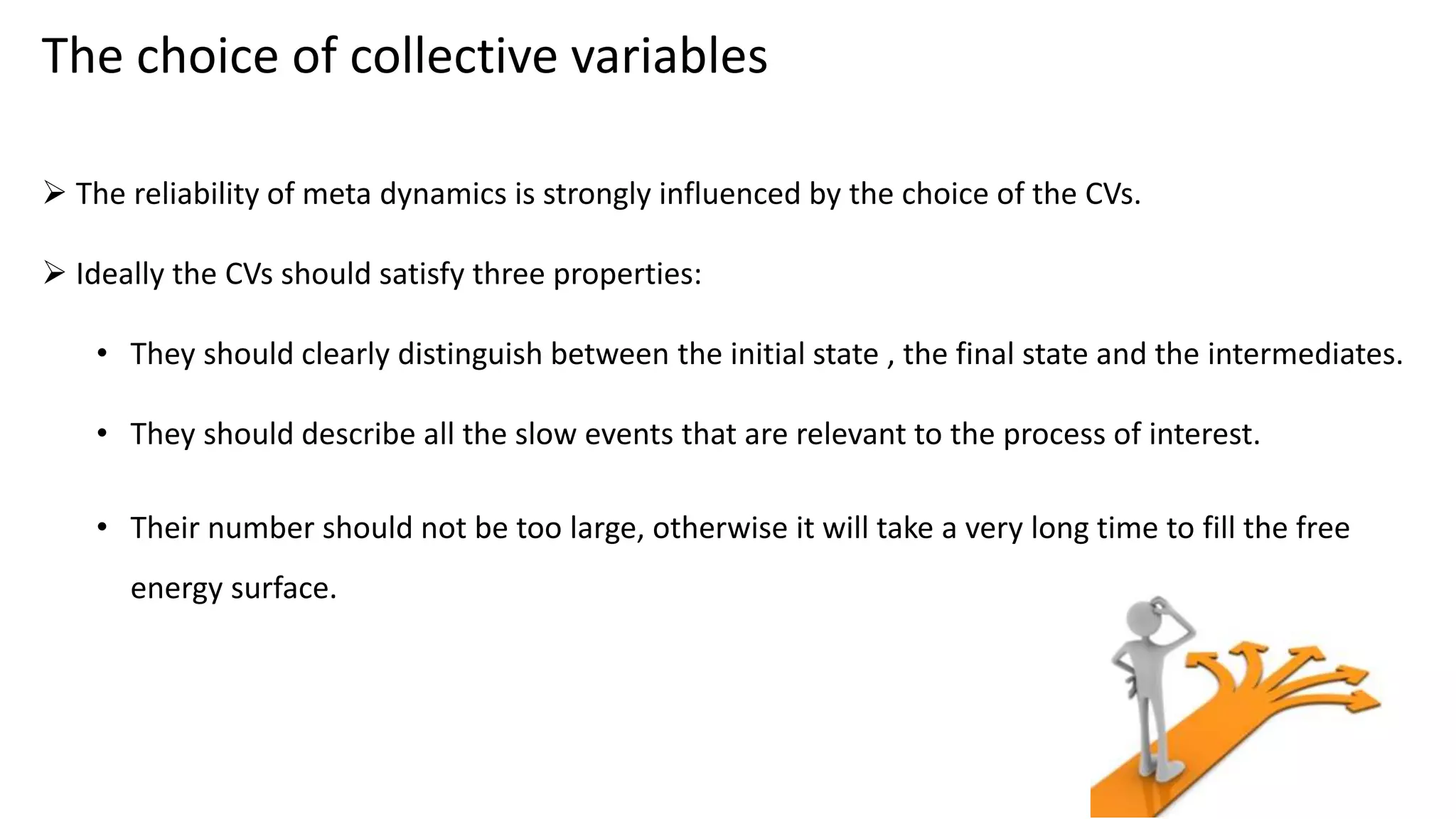 The choice of collective variables

➢ The reliability of meta dynamics is strongly influenced by the choice of the CVs.

➢ Ideally the CVs should satisfy three properties:

• They should clearly distinguish between the initial state , the final state and the intermediates.

• They should describe all the slow events that are relevant to the process of interest.

• Their number should not be too large, otherwise it will take a very long time to fill the free energy surface.